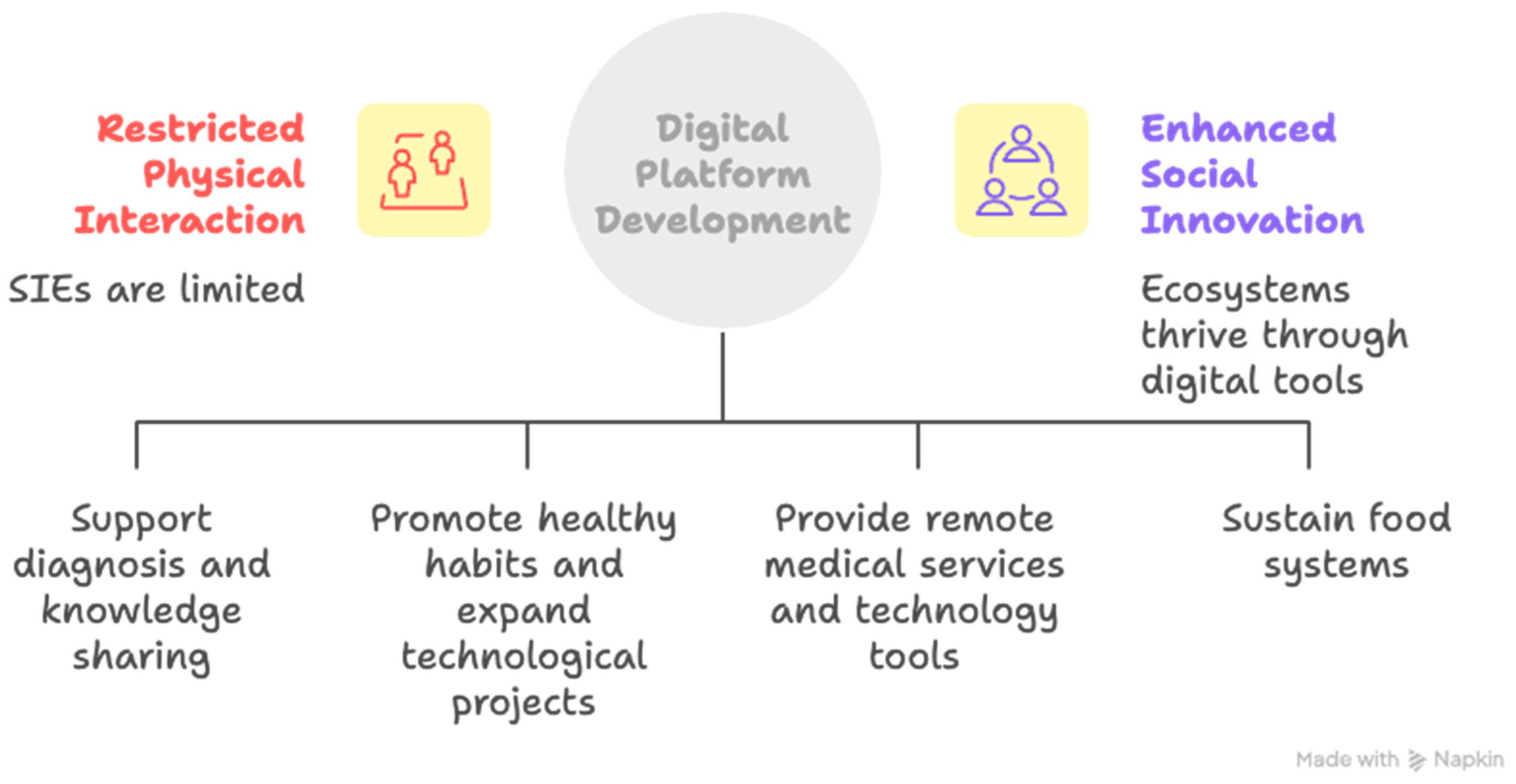 Restricted Physical Interaction

SIEs are limited

Digital Platform Development

Enhanced Social Innovation

Ecosystems thrive through digital tools

Support diagnosis and knowledge sharing

Promote healthy habits and expand technological projects

Provide remote medical services and technology tools

Sustain food systems

Made with Napkin